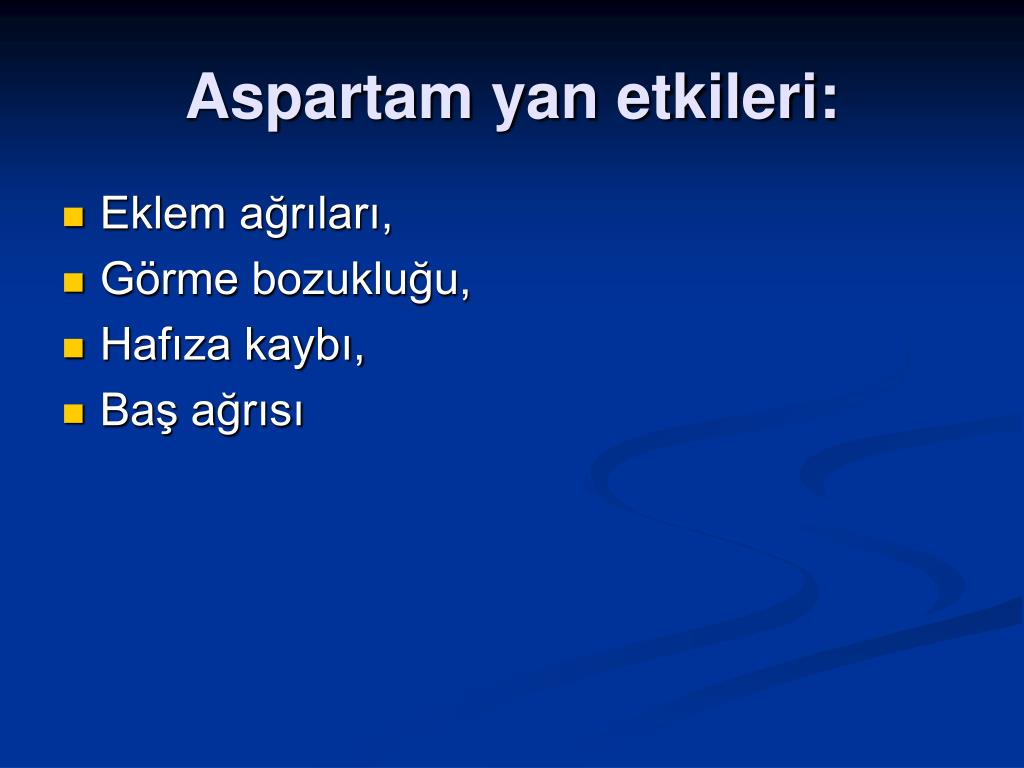 Aspartam yan etkileri:

- Eklem ağrıları,
- Görme bozukluğu,
- Hafıza kaybı,
- Baş ağrısı